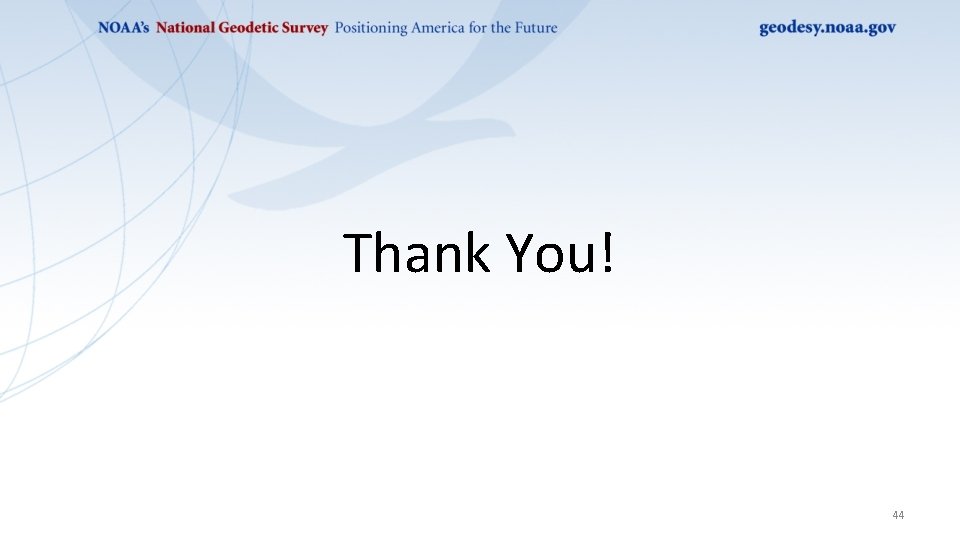 NOAA's National Geodetic Survey Positioning America for the Future geodesy.noaa.gov

Thank You!

44